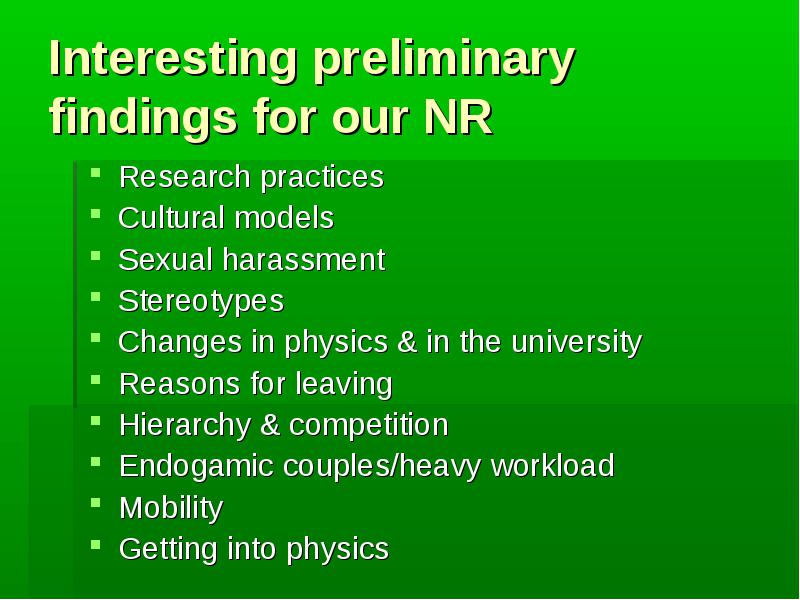 Interesting preliminary findings for our NR

- Research practices
- Cultural models
- Sexual harassment
- Stereotypes
- Changes in physics & in the university
- Reasons for leaving
- Hierarchy & competition
- Endogamic couples/heavy workload
- Mobility
- Getting into physics